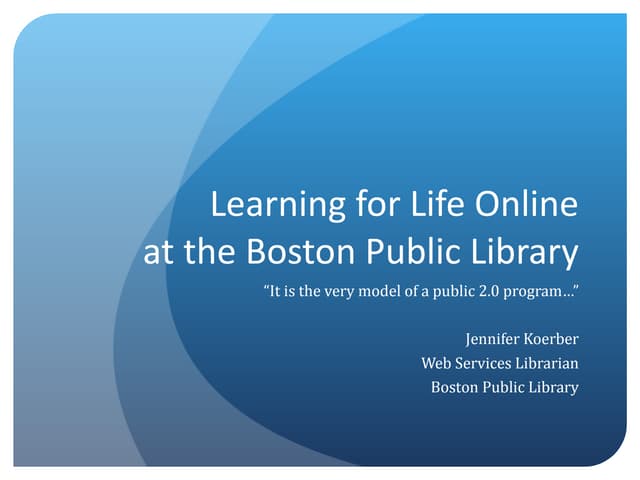 Learning for Life Online at the Boston Public Library

“It is the very model of a public 2.0 program…”

Jennifer Koerber
Web Services Librarian
Boston Public Library